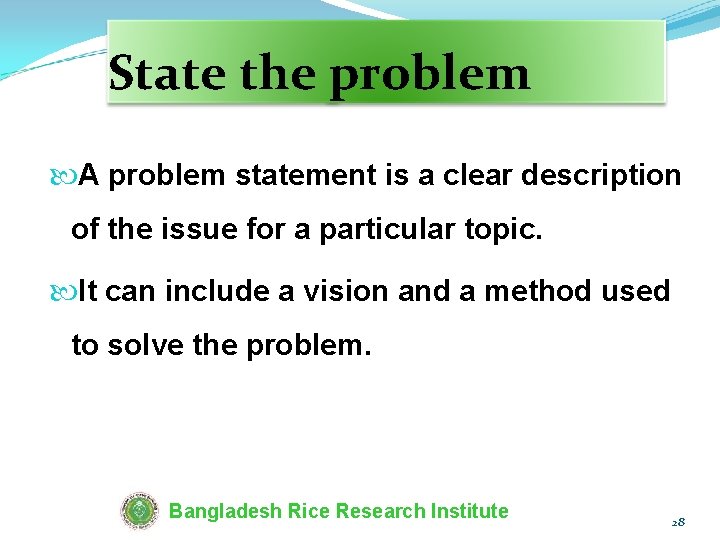 State the problem

A problem statement is a clear description of the issue for a particular topic.

It can include a vision and a method used to solve the problem.

Bangladesh Rice Research Institute

28